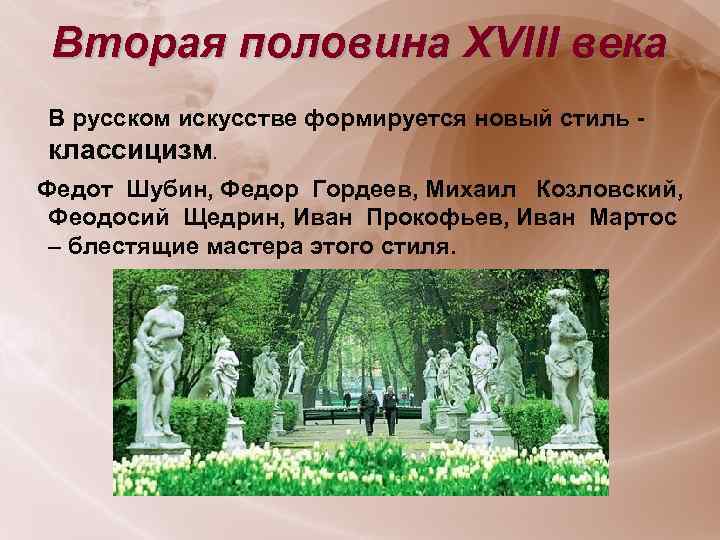 Вторая половина XVIII века

В русском искусстве формируется новый стиль - классицизм.

Федот Шубин, Федор Гордеев, Михаил Козловский, Феодосий Щедрин, Иван Прокофьев, Иван Мартос – блестящие мастера этого стиля.